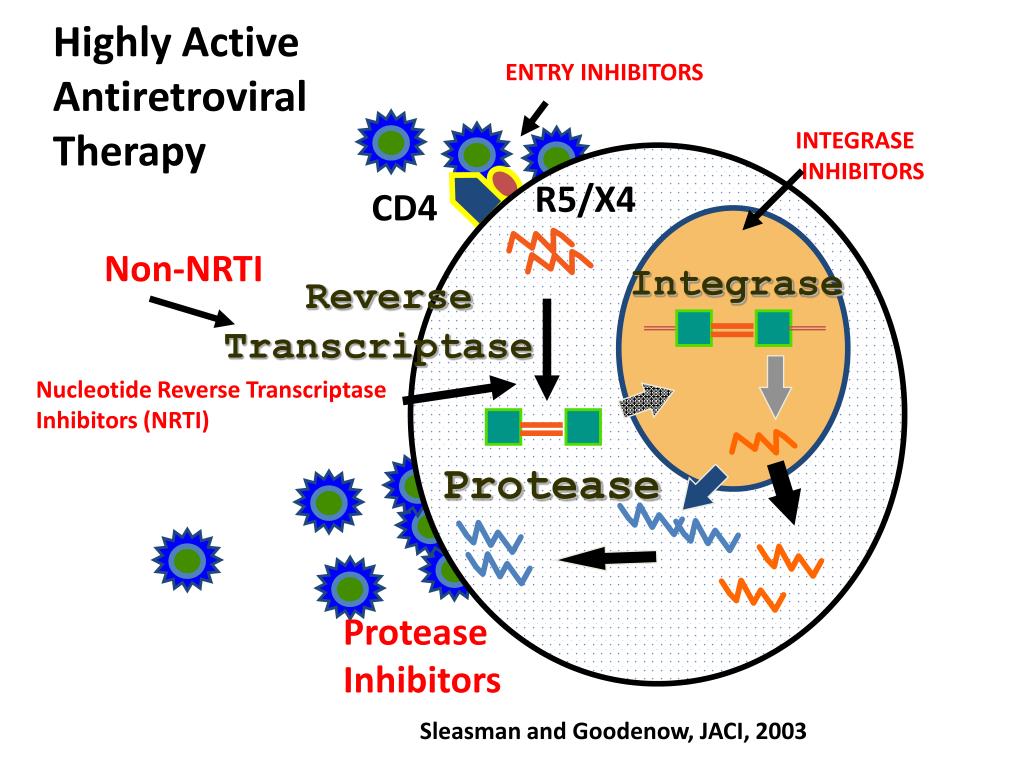 Highly Active Antiretroviral Therapy

ENTRY INHIBITORS

INTEGRASE INHIBITORS

CD4

R5/X4

Non-NRTI

Reverse Transcriptase

Integrase

Nucleotide Reverse Transcriptase Inhibitors (NRTI)

Protease

Protease Inhibitors

Sleasman and Goodenow, JACI, 2003